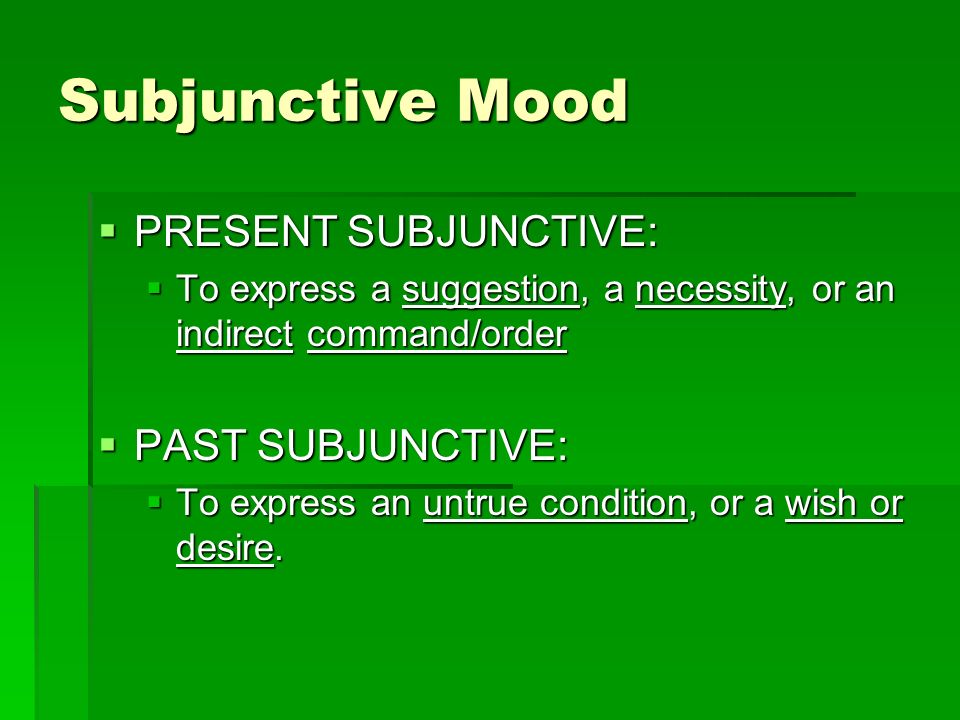 Subjunctive Mood

▪ PRESENT SUBJUNCTIVE:

▪ To express a suggestion, a necessity, or an indirect command/order

▪ PAST SUBJUNCTIVE:

▪ To express an untrue condition, or a wish or desire.